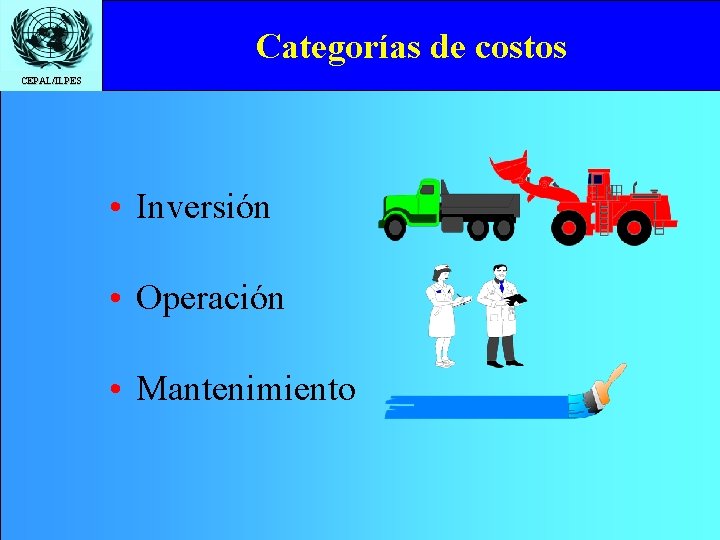 CEPAL/ILPES

Categorías de costos

• Inversión

• Operación

• Mantenimiento